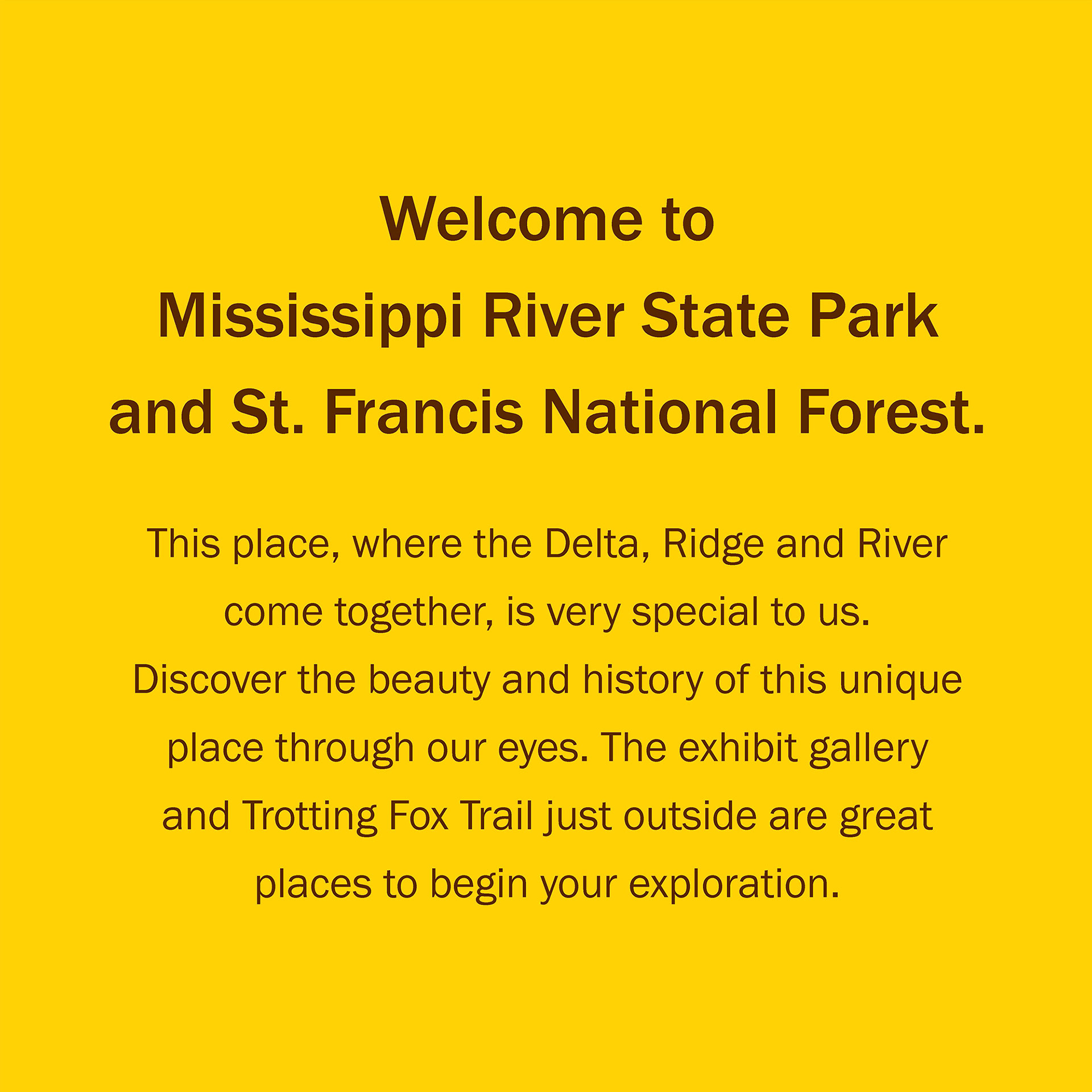 Welcome to Mississippi River State Park and St. Francis National Forest.

This place, where the Delta, Ridge and River come together, is very special to us. Discover the beauty and history of this unique place through our eyes. The exhibit gallery and Trotting Fox Trail just outside are great places to begin your exploration.